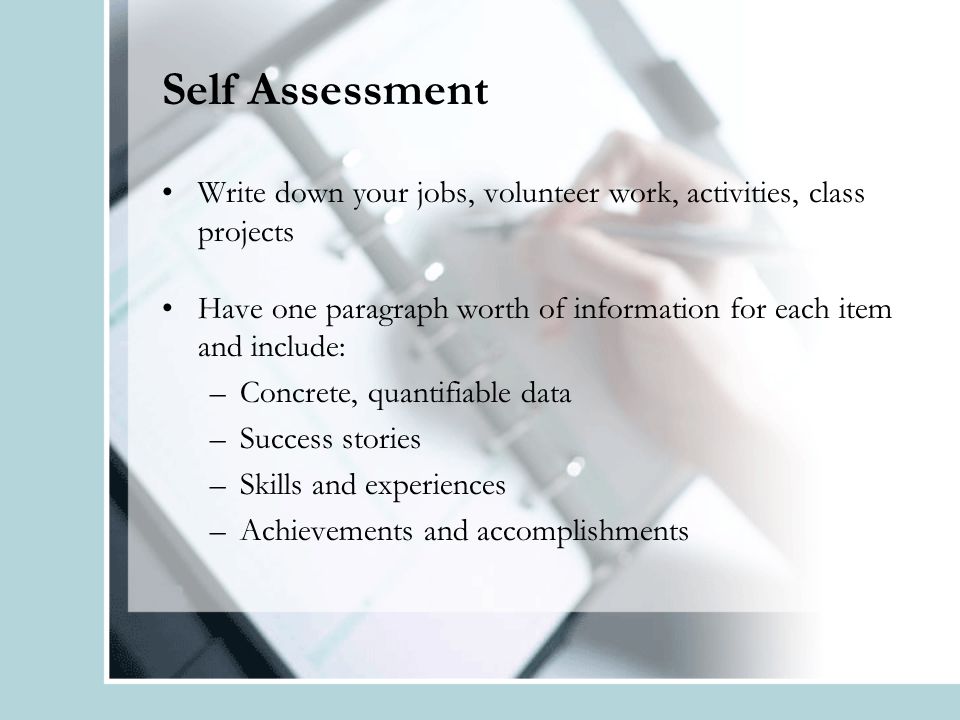 Self Assessment

• Write down your jobs, volunteer work, activities, class projects

• Have one paragraph worth of information for each item and include:
– Concrete, quantifiable data
– Success stories
– Skills and experiences
– Achievements and accomplishments